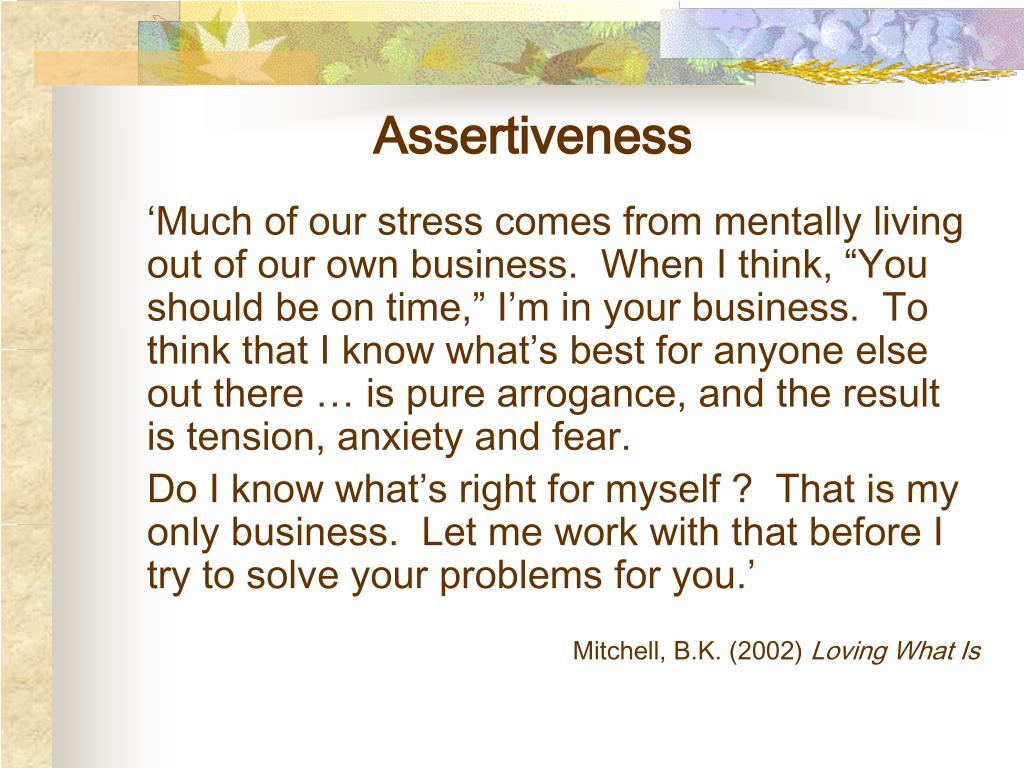 Assertiveness

‘Much of our stress comes from mentally living out of our own business. When I think, “You should be on time,” I’m in your business. To think that I know what’s best for anyone else out there … is pure arrogance, and the result is tension, anxiety and fear.

Do I know what’s right for myself ? That is my only business. Let me work with that before I try to solve your problems for you.’

Mitchell, B.K. (2002) Loving What Is